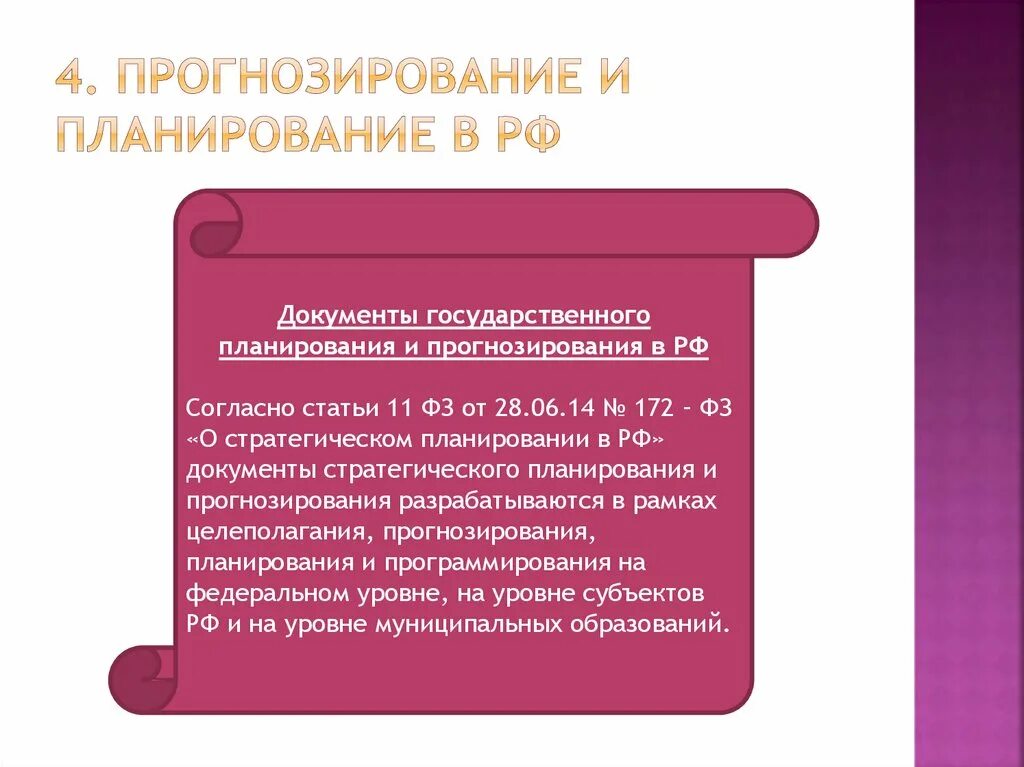 4. ПРОГНОЗИРОВАНИЕ И ПЛАНИРОВАНИЕ В РФ

Документы государственного планирования и прогнозирования в РФ

Согласно статьи 11 ФЗ от 28.06.14 № 172 – ФЗ «О стратегическом планировании в РФ» документы стратегического планирования и прогнозирования разрабатываются в рамках целеполагания, прогнозирования, планирования и программирования на федеральном уровне, на уровне субъектов РФ и на уровне муниципальных образований.